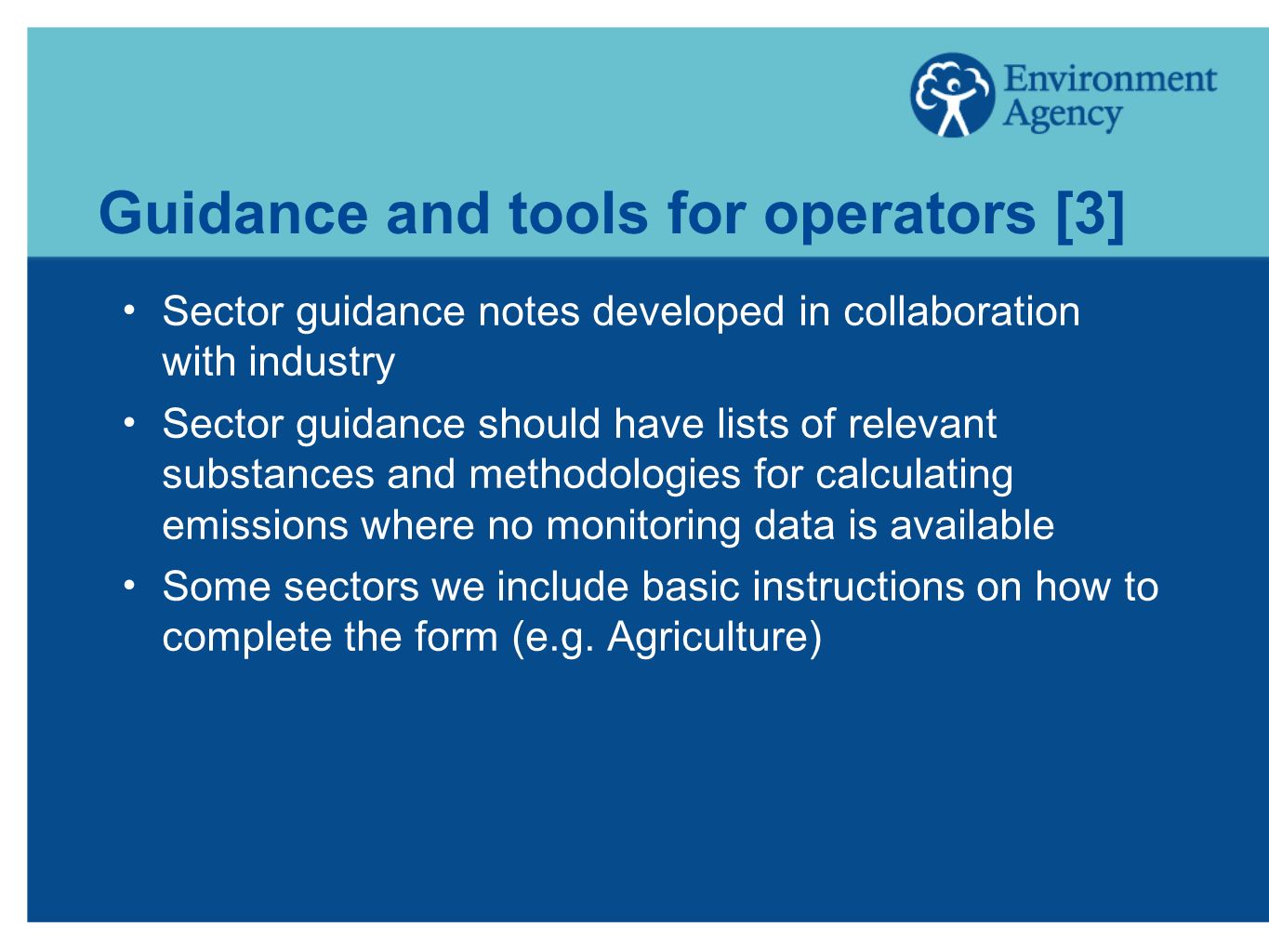 Environment Agency

Guidance and tools for operators [3]

• Sector guidance notes developed in collaboration with industry
• Sector guidance should have lists of relevant substances and methodologies for calculating emissions where no monitoring data is available
• Some sectors we include basic instructions on how to complete the form (e.g. Agriculture)